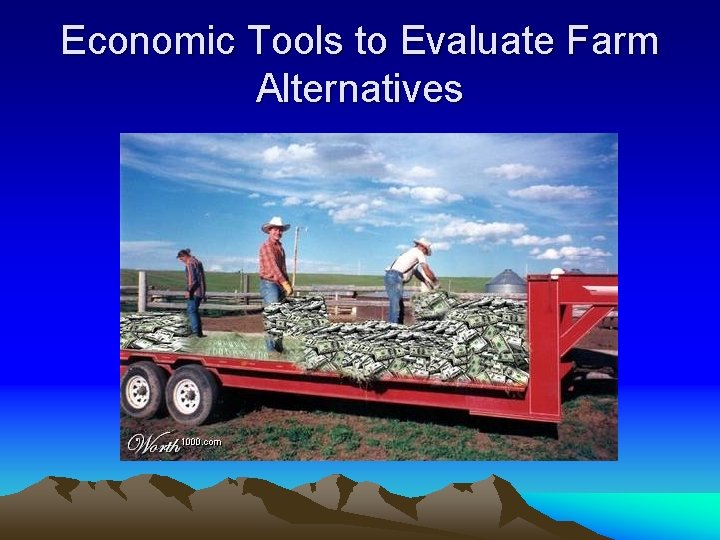 Economic Tools to Evaluate Farm Alternatives

Worth1000.com